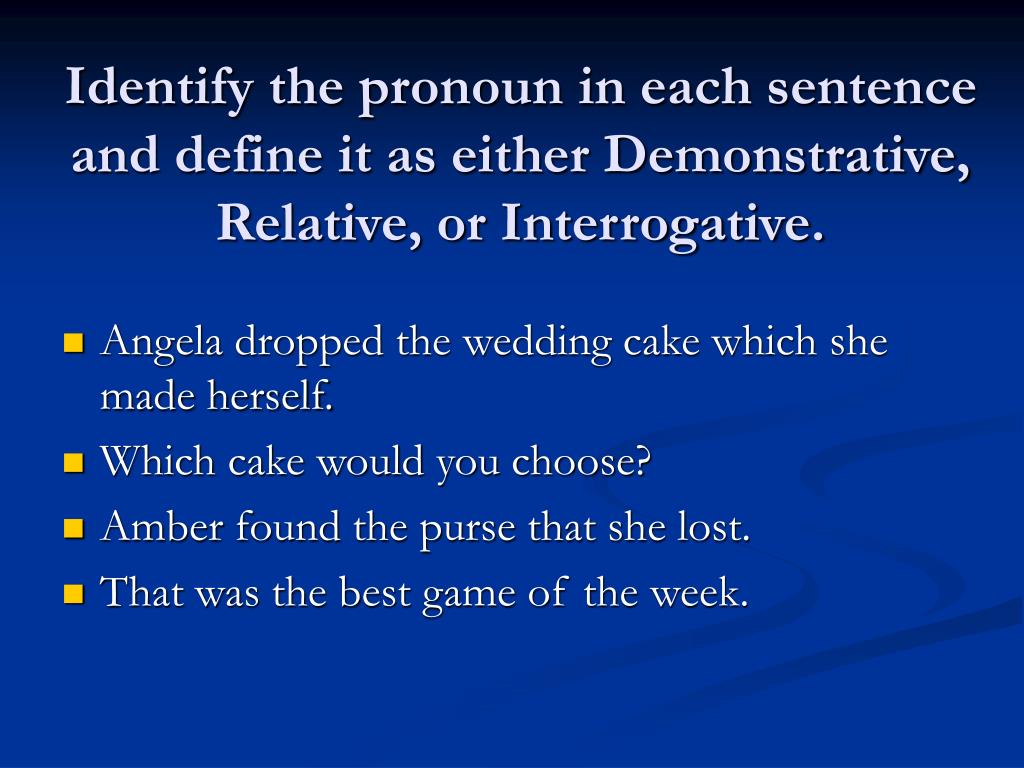 Identify the pronoun in each sentence and define it as either Demonstrative, Relative, or Interrogative.

Angela dropped the wedding cake which she made herself.

Which cake would you choose?

Amber found the purse that she lost.

That was the best game of the week.